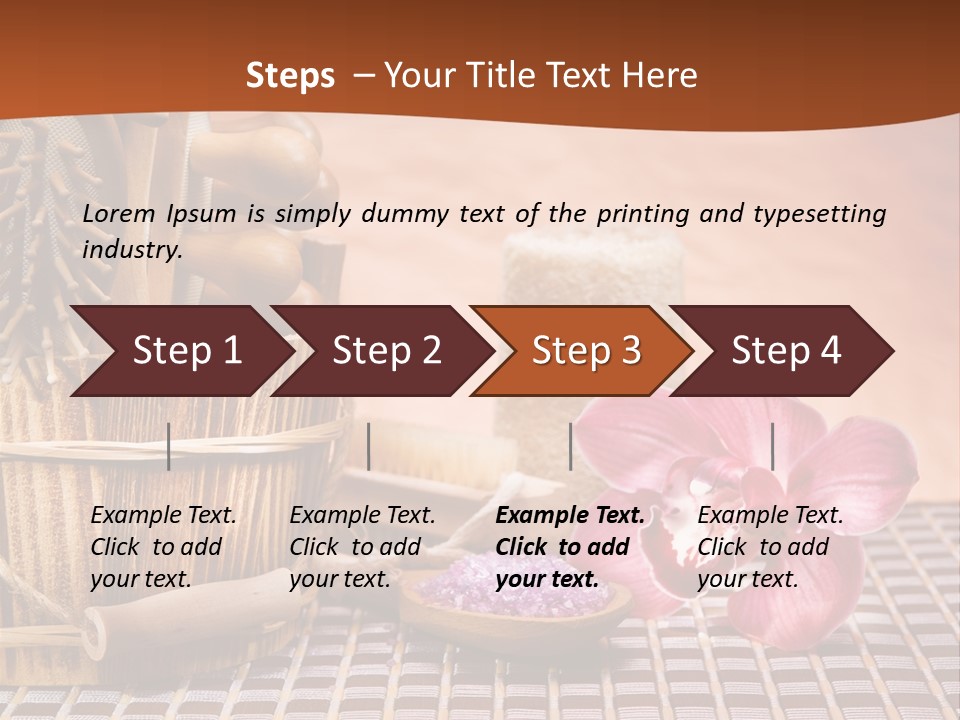 Steps – Your Title Text Here

Lorem Ipsum is simply dummy text of the printing and typesetting industry.

Step 1

Step 2

Step 3

Step 4

Example Text. Click to add your text.

Example Text. Click to add your text.

Example Text. Click to add your text.

Example Text. Click to add your text.